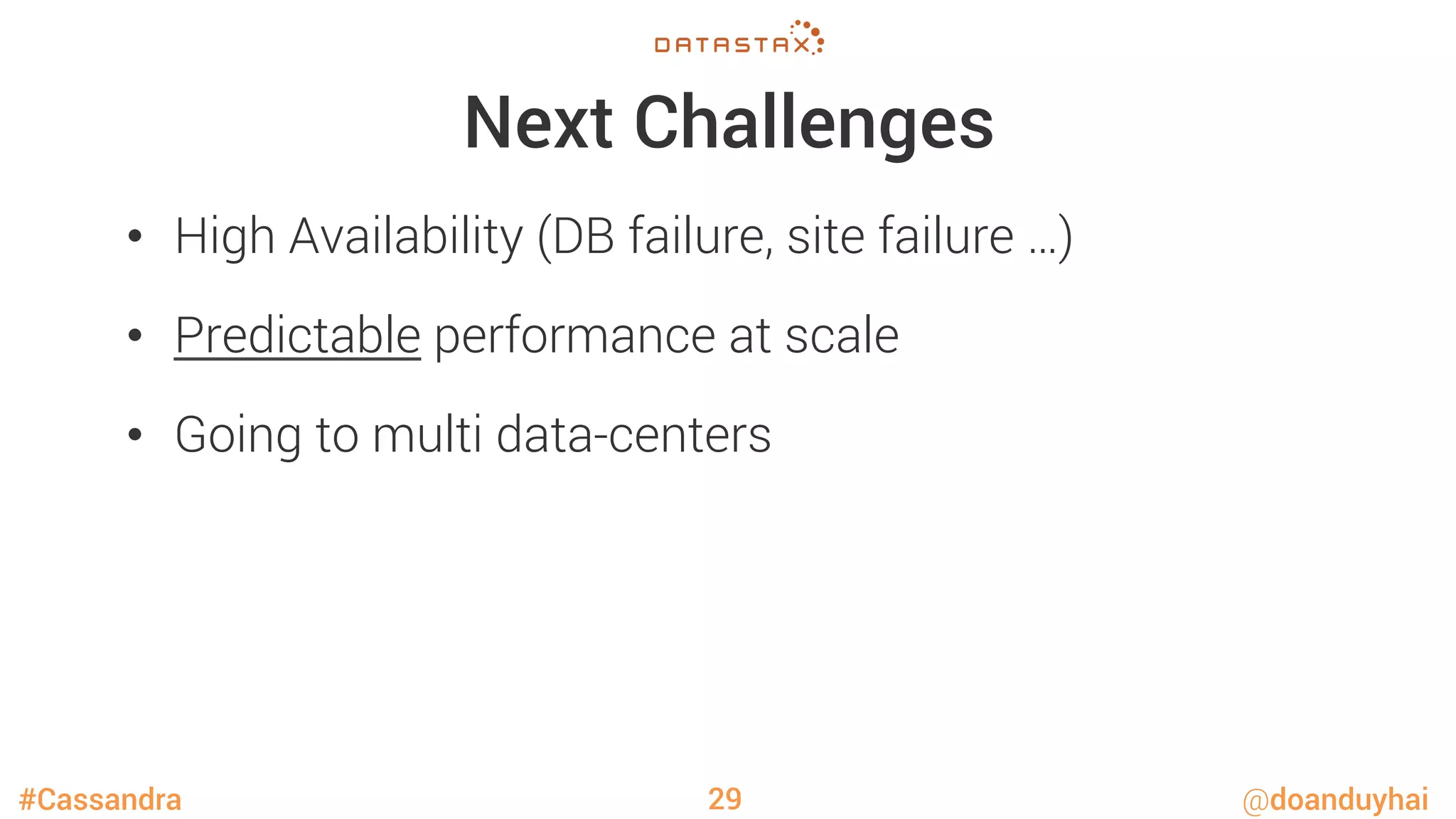 DATASTAX

Next Challenges

• High Availability (DB failure, site failure …)

• Predictable performance at scale

• Going to multi data-centers

#Cassandra 29 @doanduyhai